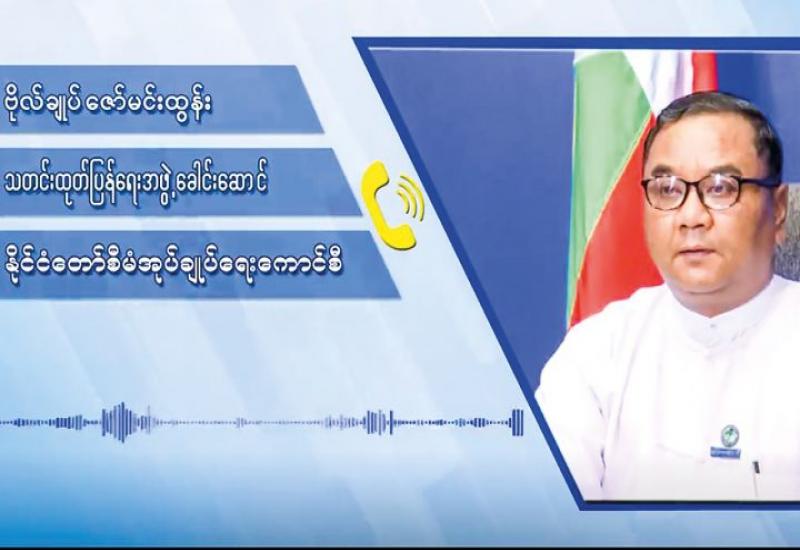 ဗိုလ်ချုပ် ဇော်မင်းထွန်း

သတင်းထုတ်ပြန်ရေးအဖွဲ့ ခေါင်းဆောင်

နိုင်ငံတော်စီမံအုပ်ချုပ်ရေးကောင်စီ